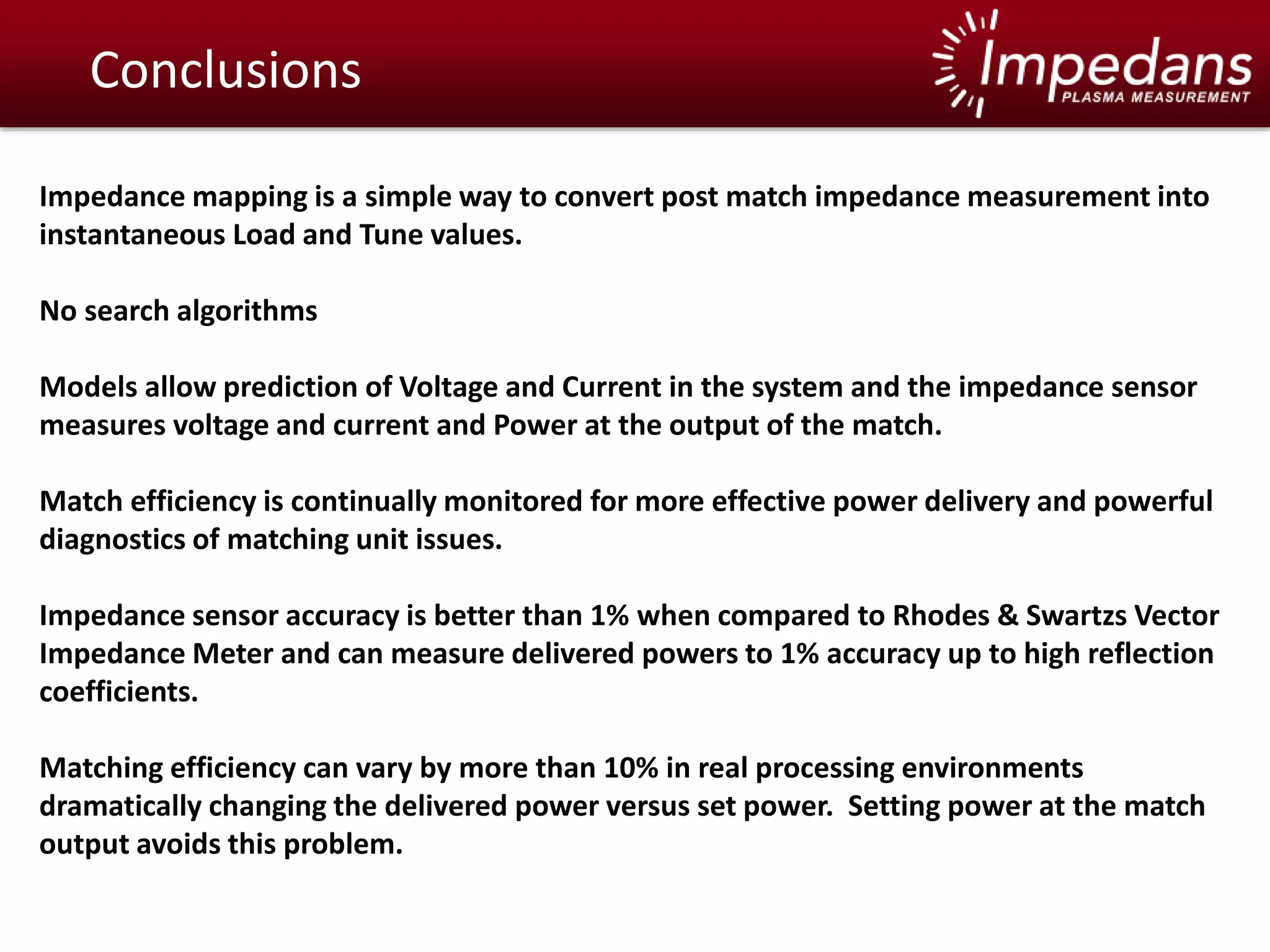 Conclusions

Impedans
PLASMA MEASUREMENT

Impedance mapping is a simple way to convert post match impedance measurement into instantaneous Load and Tune values.

No search algorithms

Models allow prediction of Voltage and Current in the system and the impedance sensor measures voltage and current and Power at the output of the match.

Match efficiency is continually monitored for more effective power delivery and powerful diagnostics of matching unit issues.

Impedance sensor accuracy is better than 1% when compared to Rhodes & Swartzs Vector Impedance Meter and can measure delivered powers to 1% accuracy up to high reflection coefficients.

Matching efficiency can vary by more than 10% in real processing environments dramatically changing the delivered power versus set power.  Setting power at the match output avoids this problem.